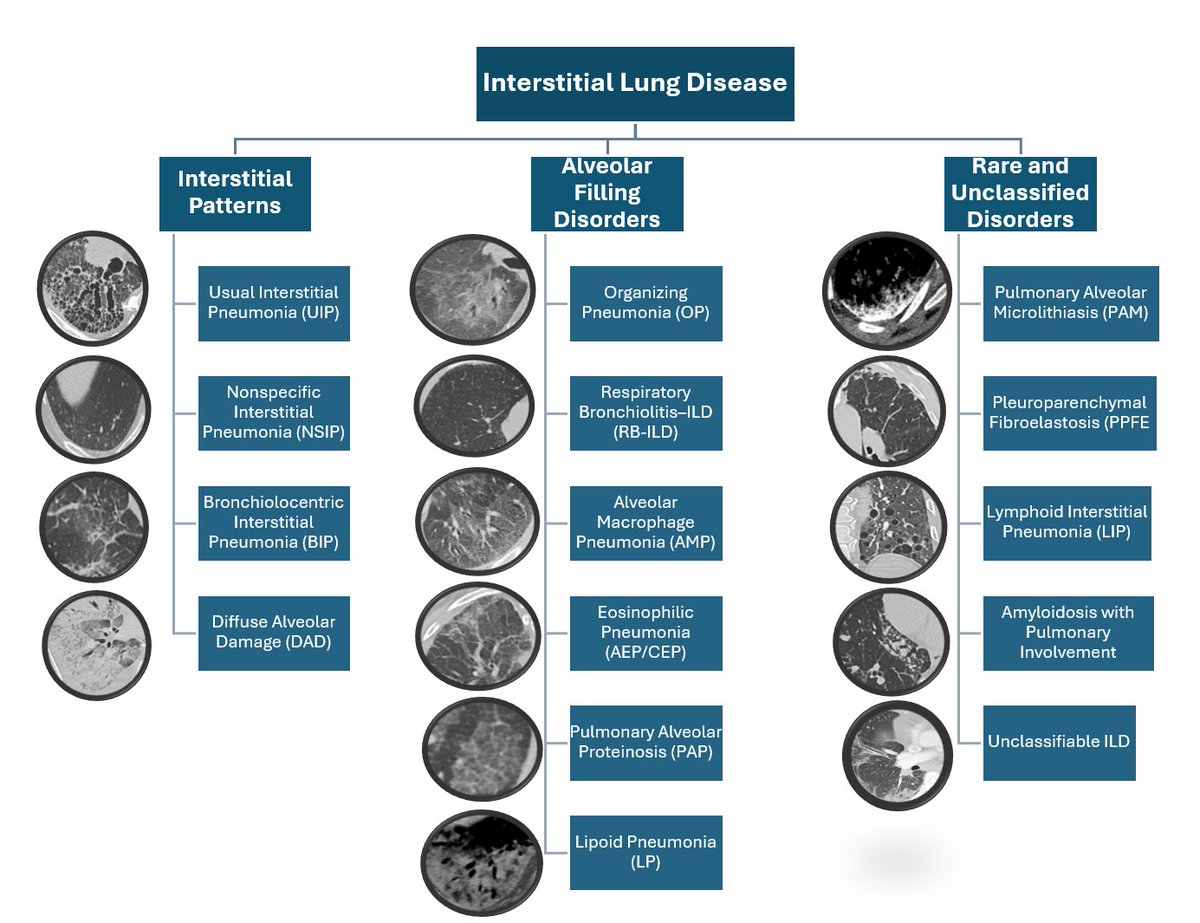 Interstitial Lung Disease

Interstitial Patterns

Usual Interstitial Pneumonia (UIP)

Nonspecific Interstitial Pneumonia (NSIP)

Bronchiolocentric Interstitial Pneumonia (BIP)

Diffuse Alveolar Damage (DAD)

Alveolar Filling Disorders

Organizing Pneumonia (OP)

Respiratory Bronchiolitis–ILD (RB-ILD)

Alveolar Macrophage Pneumonia (AMP)

Eosinophilic Pneumonia (AEP/CEP)

Pulmonary Alveolar Proteinosis (PAP)

Lipoid Pneumonia (LP)

Rare and Unclassified Disorders

Pulmonary Alveolar Microlithiasis (PAM)

Pleuroparenchymal Fibroelastosis (PPFE

Lymphoid Interstitial Pneumonia (LIP)

Amyloidosis with Pulmonary Involvement

Unclassifiable ILD